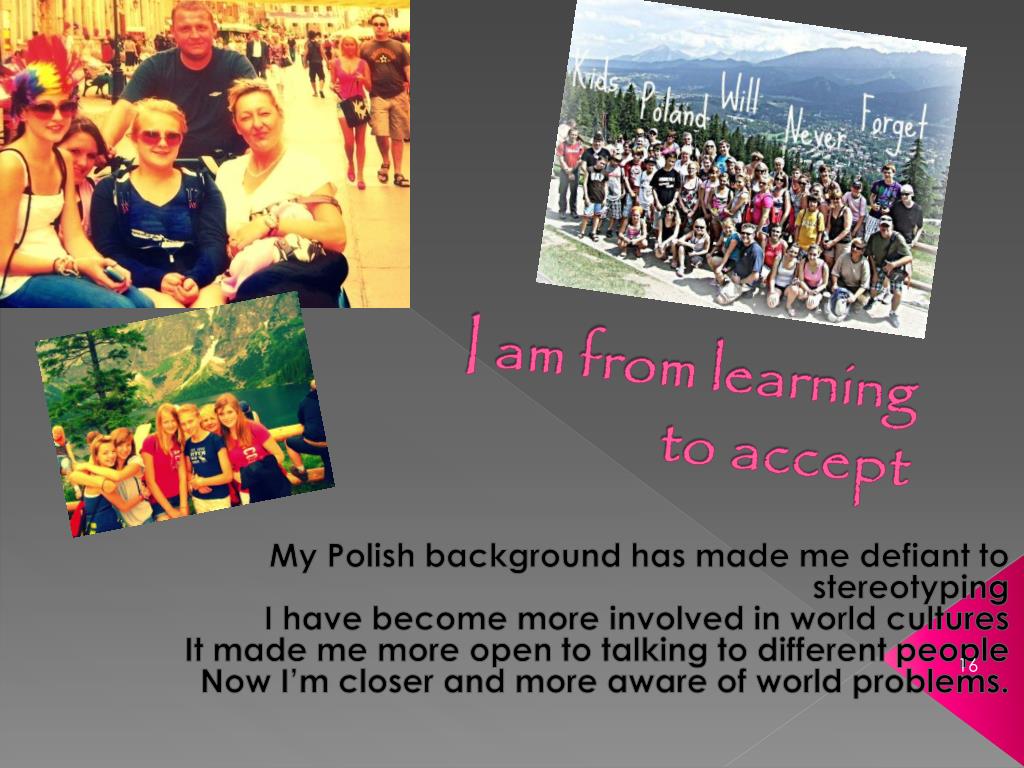 Kids Poland Will Never Forget

I am from learning to accept

My Polish background has made me defiant to stereotyping
I have become more involved in world cultures
It made me more open to talking to different people
Now I'm closer and more aware of world problems.

16